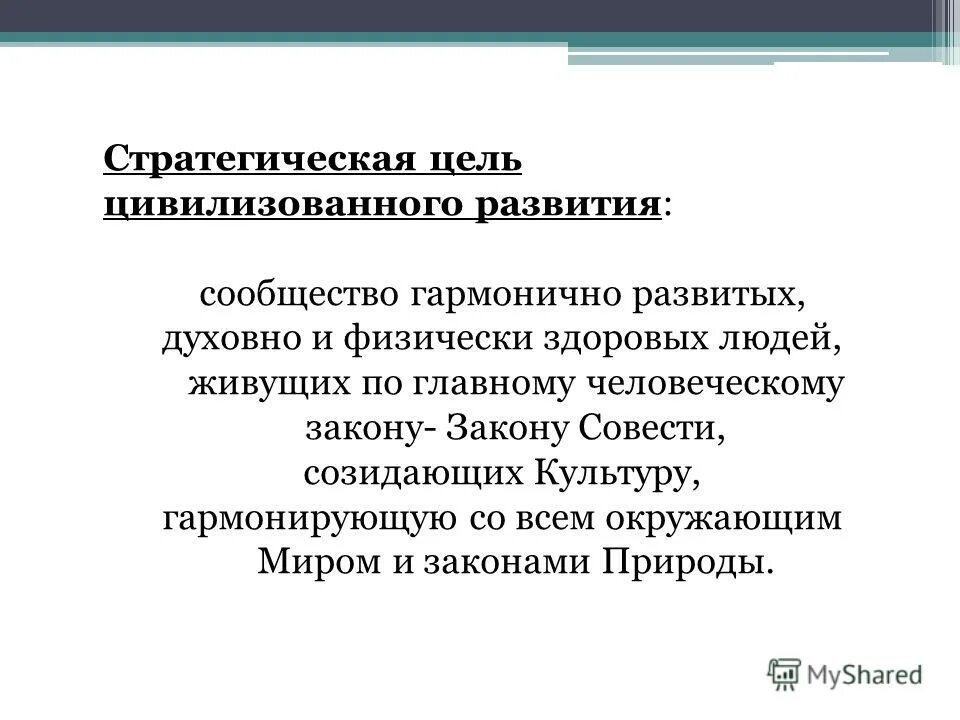 Стратегическая цель цивилизованного развития:

сообщество гармонично развитых, духовно и физически здоровых людей, живущих по главному человеческому закону- Закону Совести, созидающих Культуру, гармонирующую со всем окружающим Миром и законами Природы.

MyShared